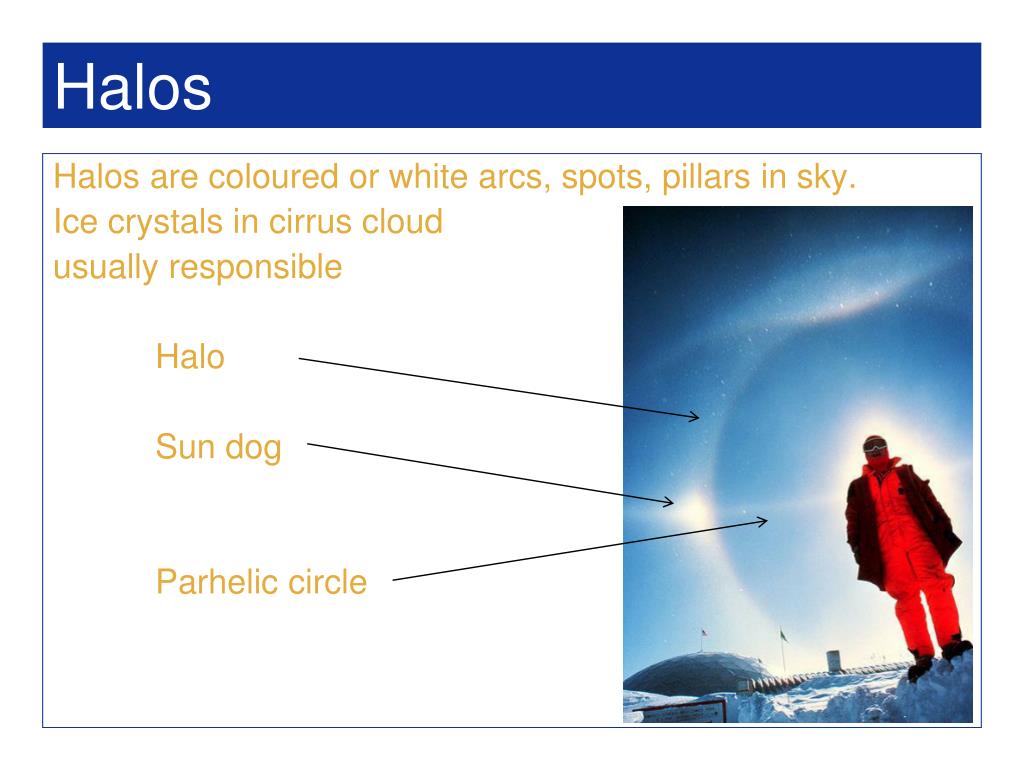 Halos

Halos are coloured or white arcs, spots, pillars in sky.
Ice crystals in cirrus cloud usually responsible

Halo

Sun dog

Parhelic circle